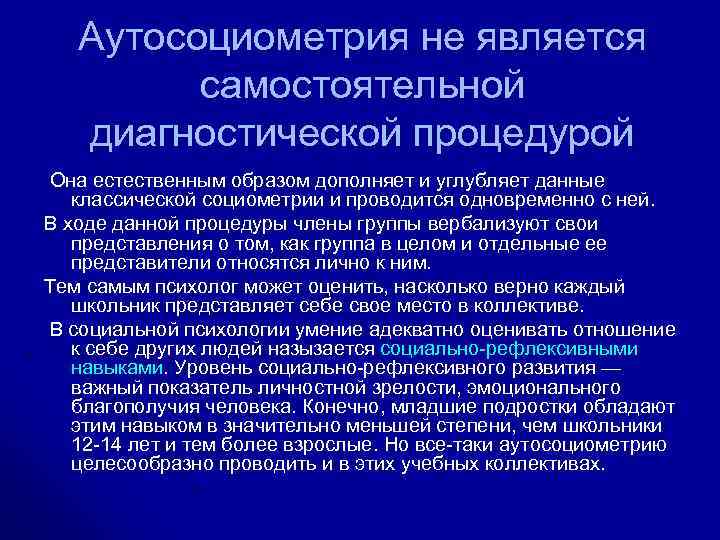 Аутосоциометрия не является самостоятельной диагностической процедурой

Она естественным образом дополняет и углубляет данные классической социометрии и проводится одновременно с ней.

В ходе данной процедуры члены группы вербализуют свои представления о том, как группа в целом и отдельные ее представители относятся лично к ним.

Тем самым психолог может оценить, насколько верно каждый школьник представляет себе свое место в коллективе.

В социальной психологии умение адекватно оценивать отношение к себе других людей называется социально-рефлексивными навыками. Уровень социально-рефлексивного развития — важный показатель личностной зрелости, эмоционального благополучия человека. Конечно, младшие подростки обладают этим навыком в значительно меньшей степени, чем школьники 12-14 лет и тем более взрослые. Но все-таки аутосоциометрию целесообразно проводить и в этих учебных коллективах.